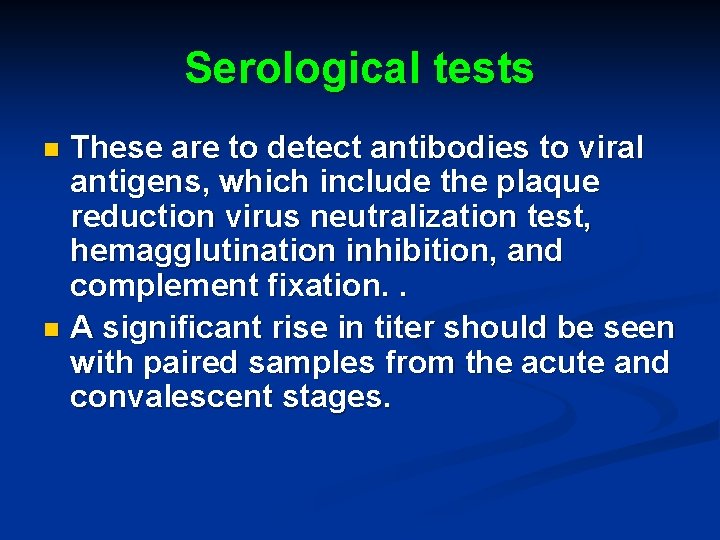 Serological tests

- These are to detect antibodies to viral antigens, which include the plaque reduction virus neutralization test, hemagglutination inhibition, and complement fixation. .
- A significant rise in titer should be seen with paired samples from the acute and convalescent stages.